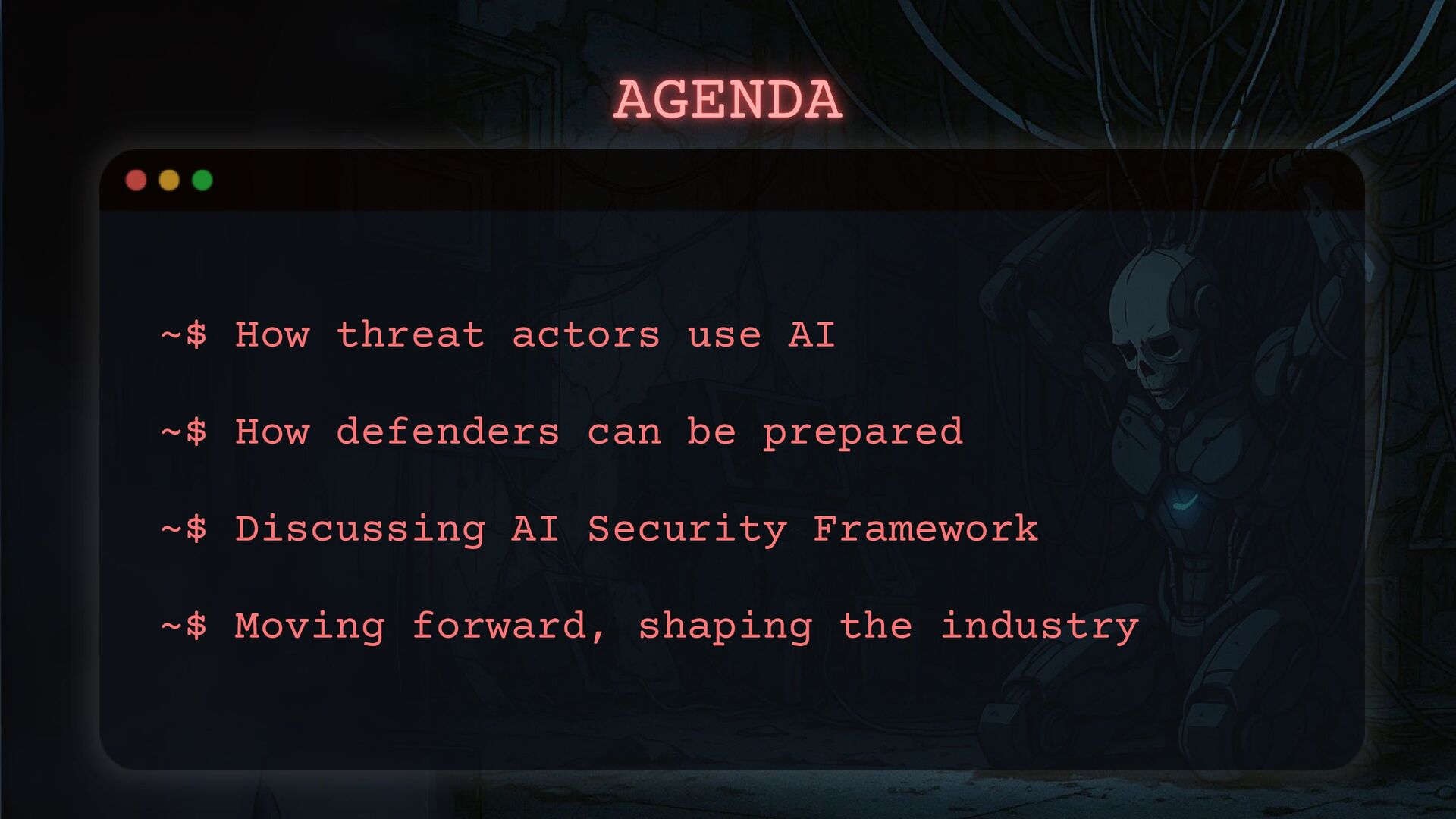 AGENDA

~$ How threat actors use AI

~$ How defenders can be prepared

~$ Discussing AI Security Framework

~$ Moving forward, shaping the industry